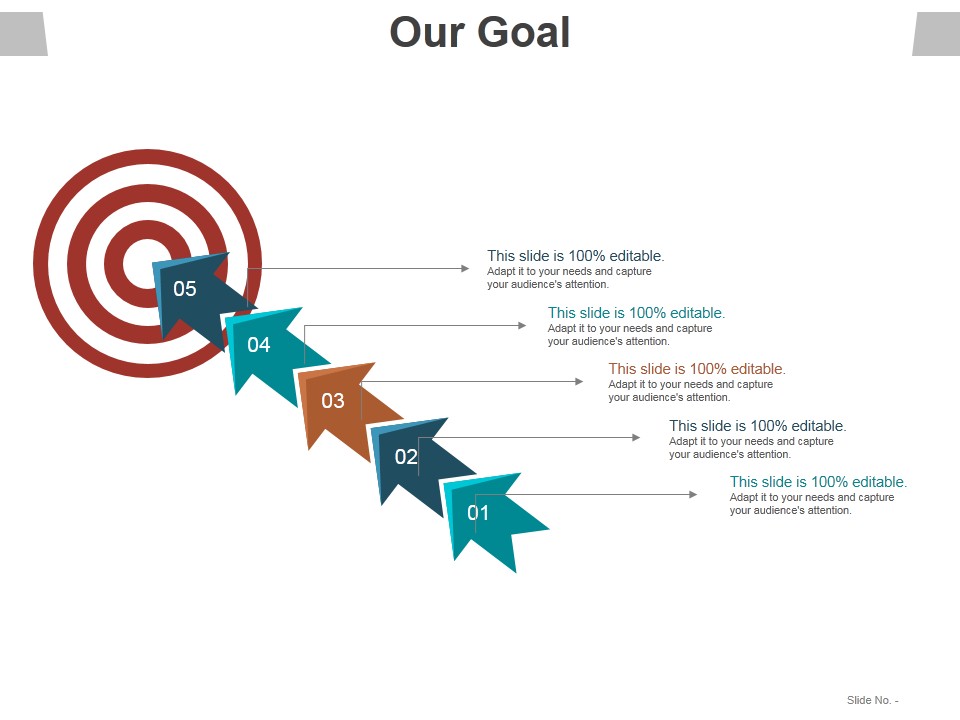 Our Goal

05

This slide is 100% editable.
Adapt it to your needs and capture your audience's attention.

04

This slide is 100% editable.
Adapt it to your needs and capture your audience's attention.

03

This slide is 100% editable.
Adapt it to your needs and capture your audience's attention.

02

This slide is 100% editable.
Adapt it to your needs and capture your audience's attention.

01

This slide is 100% editable.
Adapt it to your needs and capture your audience's attention.

Slide No. -